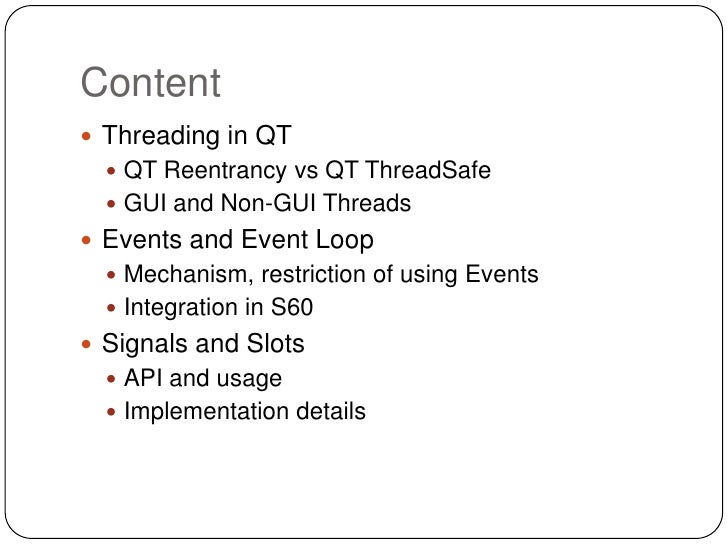 Content

- Threading in QT
  - QT Reentrancy vs QT ThreadSafe
  - GUI and Non-GUI Threads
- Events and Event Loop
  - Mechanism, restriction of using Events
  - Integration in S60
- Signals and Slots
  - API and usage
  - Implementation details